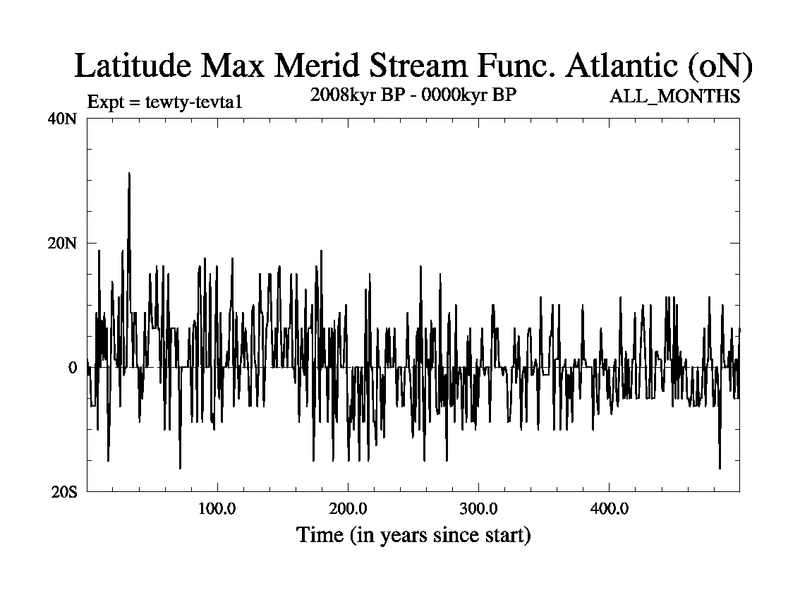 Latitude Max Merid Stream Func. Atlantic (oN)

Expt = tewty-tevta1
2008kyr BP - 0000kyr BP
ALL_MONTHS

40N
20N
0
20S

100.0
200.0
300.0
400.0

Time (in years since start)